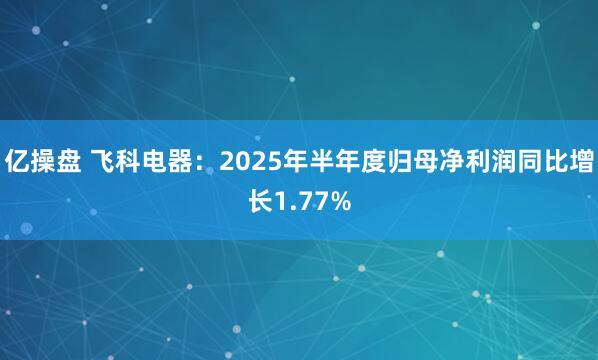 亿操盘 飞科电器：2025年半年度归母净利润同比增长1.77%